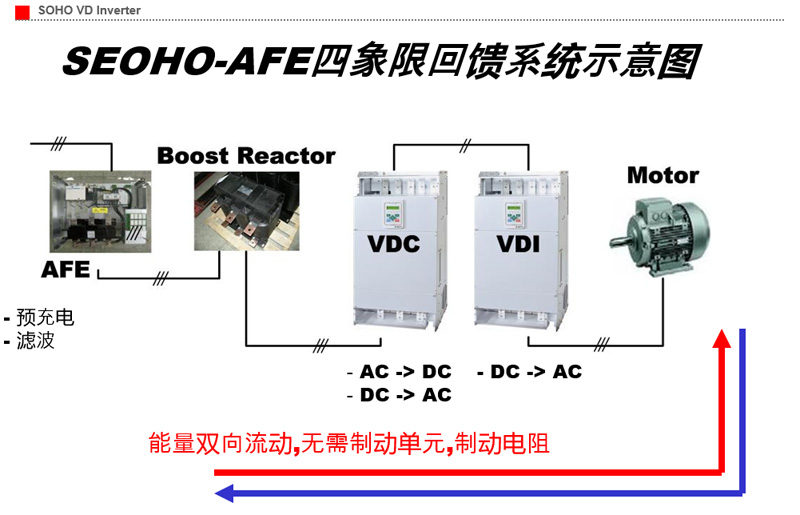 SOHO VD Inverter

SEOHO-AFE四象限回馈系统示意图

Boost Reactor

Motor

AFE

VDC

VDI

- 预充电
- 滤波

- AC -> DC
- DC -> AC

- DC -> AC

能量双向流动,无需制动单元,制动电阻